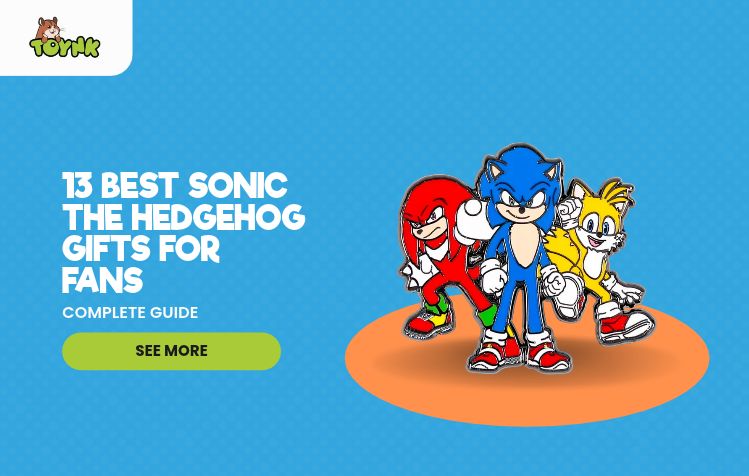 TOYNK

13 BEST SONIC THE HEDGEHOG GIFTS FOR FANS

COMPLETE GUIDE

SEE MORE